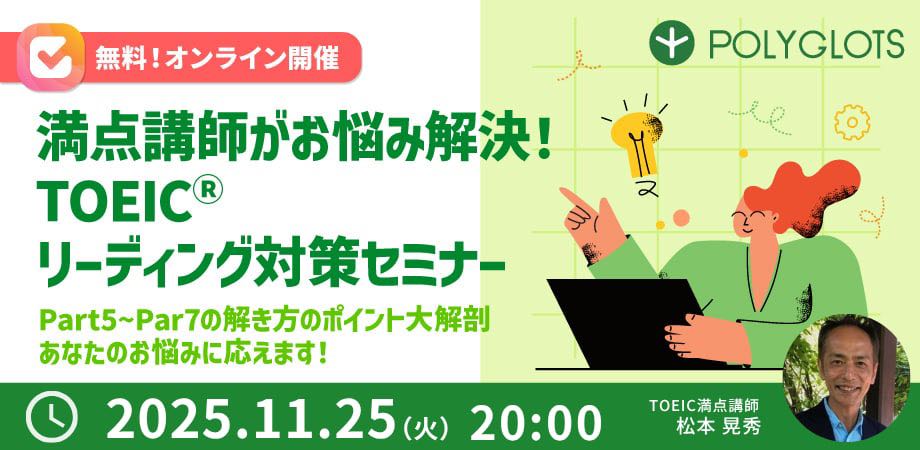 無料！オンライン開催

POLYGLOTS

満点講師がお悩み解決！
TOEIC®
リーディング対策セミナー

Part5~Par7の解き方のポイント大解剖
あなたのお悩みに応えます！

2025.11.25(火) 20:00

TOEIC満点講師
松本 晃秀